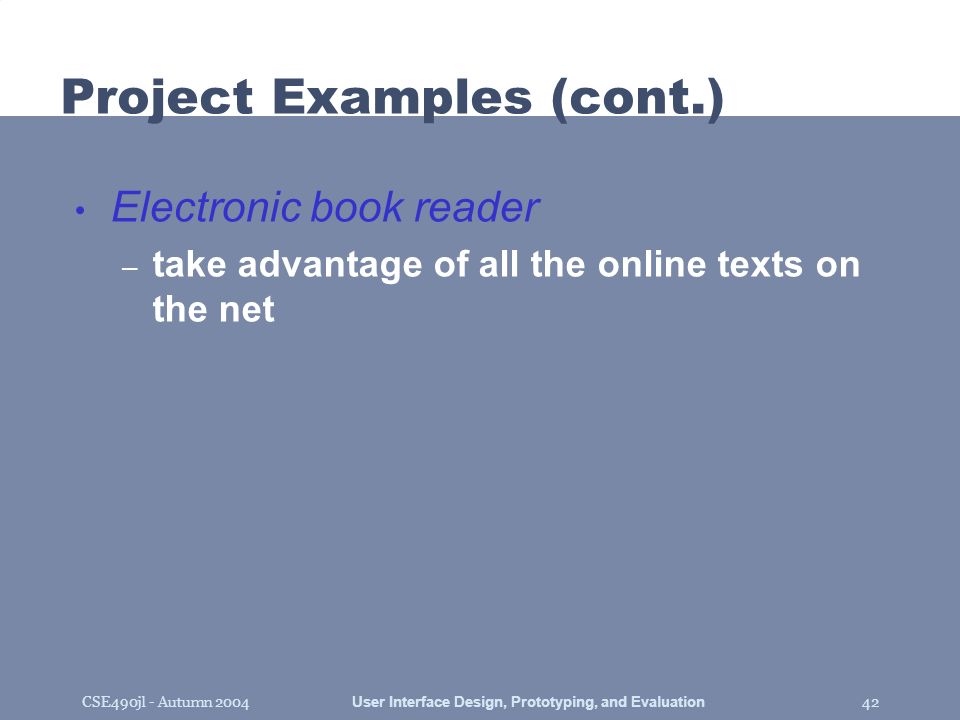 Project Examples (cont.)

• Electronic book reader

– take advantage of all the online texts on the net

CSE490jl - Autumn 2004

User Interface Design, Prototyping, and Evaluation

42